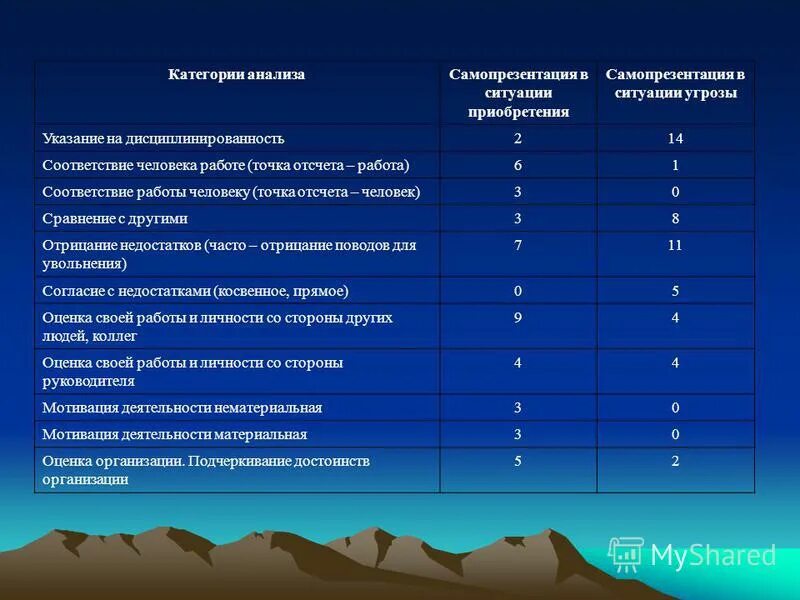 | Категории анализа | Самопрезентация в ситуации приобретения | Самопрезентация в ситуации угрозы |
|---|---|---|
| Указание на дисциплинированность | 2 | 14 |
| Соответствие человека работе (точка отсчета – работа) | 6 | 1 |
| Соответствие работы человеку (точка отсчета – человек) | 3 | 0 |
| Сравнение с другими | 3 | 8 |
| Отрицание недостатков (часто – отрицание поводов для увольнения) | 7 | 11 |
| Согласие с недостатками (косвенное, прямое) | 0 | 5 |
| Оценка своей работы и личности со стороны других людей, коллег | 9 | 4 |
| Оценка своей работы и личности со стороны руководителя | 4 | 4 |
| Мотивация деятельности нематериальная | 3 | 0 |
| Мотивация деятельности материальная | 3 | 0 |
| Оценка организации. Подчеркивание достоинств организации | 5 | 2 |

MyShared